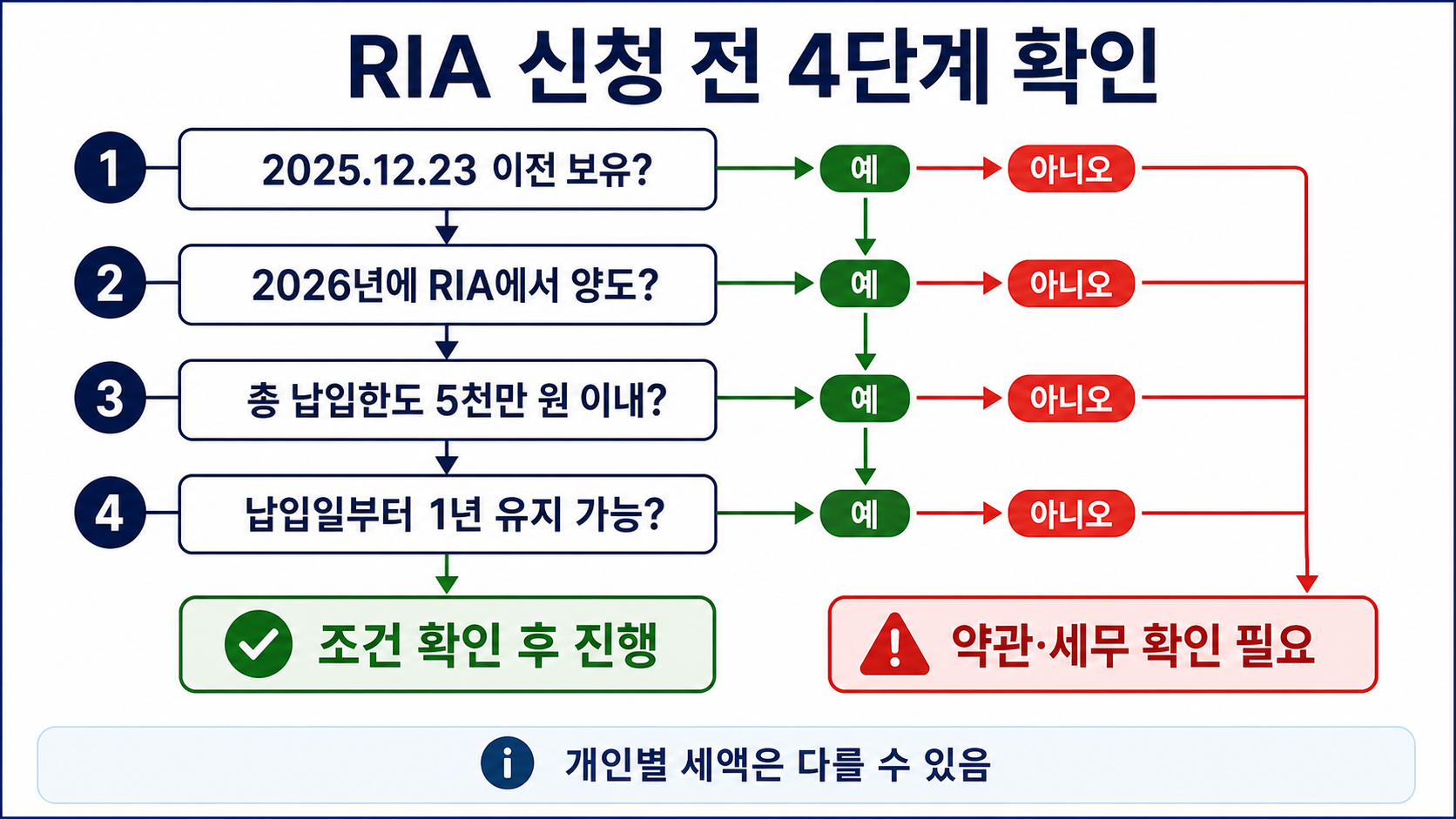 RIA 신청 전 4단계 확인

1 2025.12.23 이전 보유? 예 아니오

2 2026년에 RIA에서 양도? 예 아니오

3 총 납입한도 5천만 원 이내? 예 아니오

4 납입일부터 1년 유지 가능? 예 아니오

조건 확인 후 진행

약관·세무 확인 필요

i 개인별 세액은 다를 수 있음